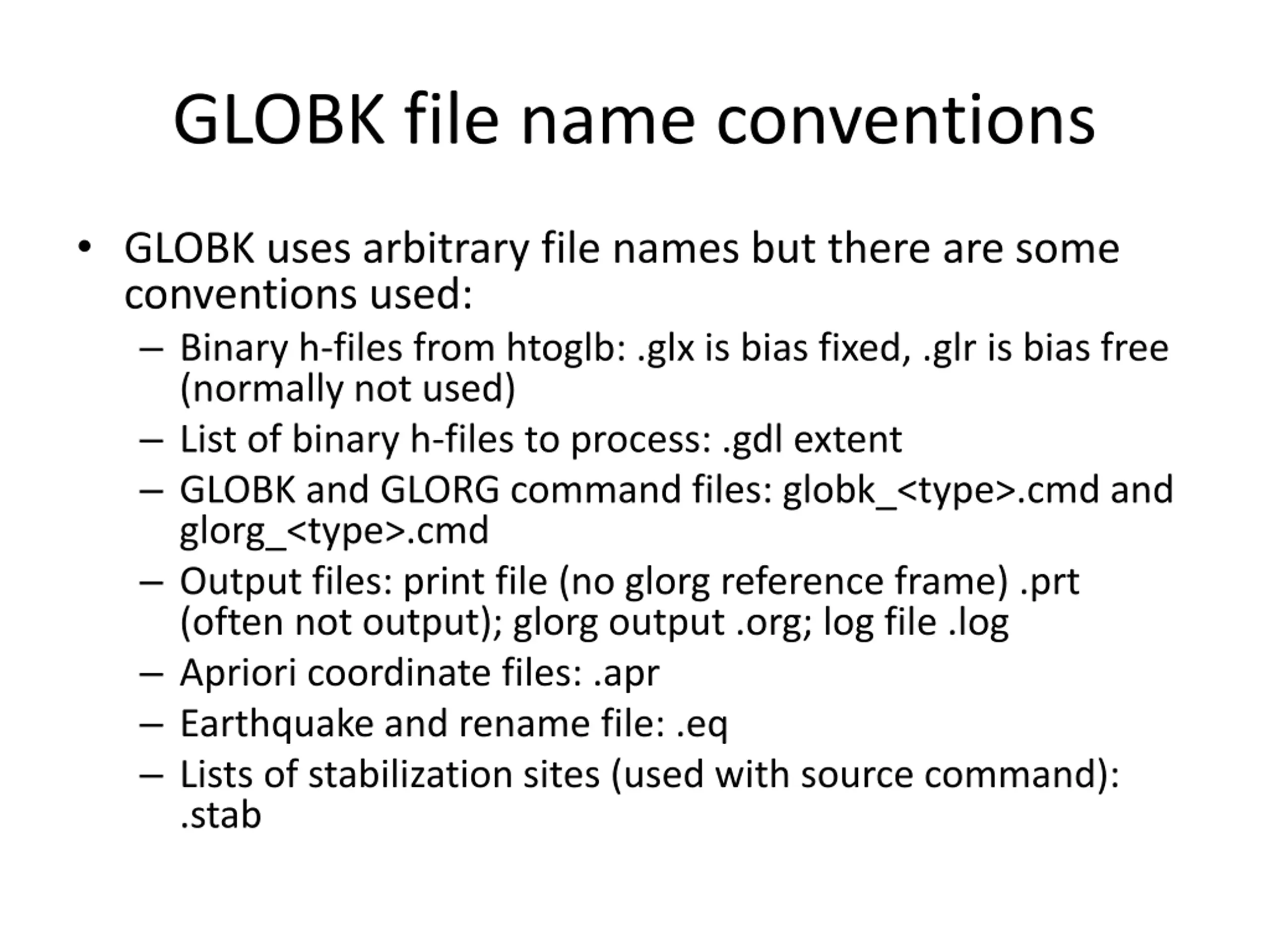 GLOBK file name conventions

• GLOBK uses arbitrary file names but there are some conventions used:
– Binary h-files from htoglb: .glx is bias fixed, .glr is bias free (normally not used)
– List of binary h-files to process: .gdl extent
– GLOBK and GLORG command files: globk_<type>.cmd and glorg_<type>.cmd
– Output files: print file (no glorg reference frame) .prt (often not output); glorg output .org; log file .log
– Apriori coordinate files: .apr
– Earthquake and rename file: .eq
– Lists of stabilization sites (used with source command): .stab